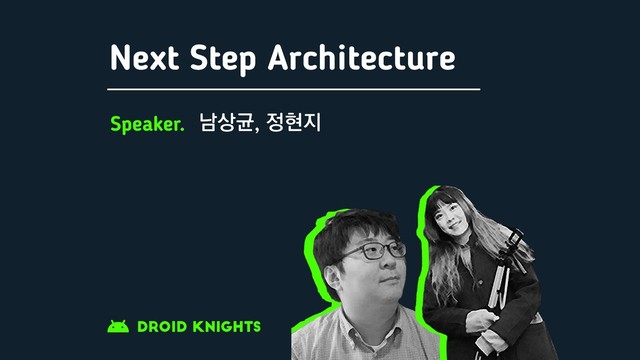 Next Step Architecture

Speaker. 남상균, 정현지

DROID KNIGHTS